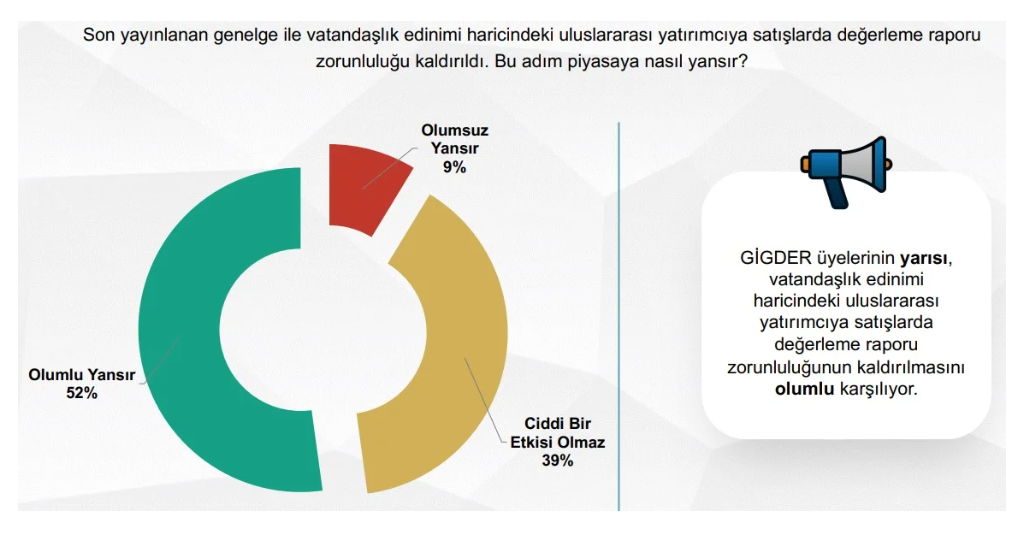 Son yayınlanan genelge ile vatandaşlık edinimi haricindeki uluslararası yatırımcıya satışlarda değerleme raporu zorunluluğu kaldırıldı. Bu adım piyasaya nasıl yansır?

Olumsuz Yansır 9%

Olumlu Yansır 52%

Ciddi Bir Etkisi Olmaz 39%

GİGDER üyelerinin yarısı, vatandaşlık edinimi haricindeki uluslararası yatırımcıya satışlarda değerleme raporu zorunluluğunun kaldırılmasını olumlu karşılıyor.